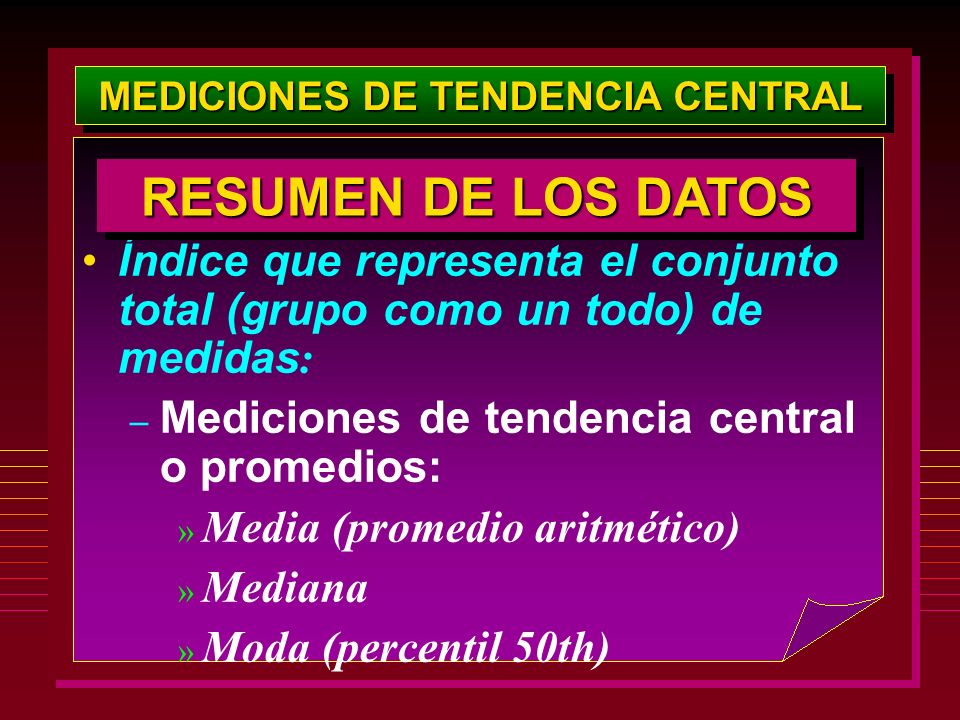 MEDICIONES DE TENDENCIA CENTRAL

RESUMEN DE LOS DATOS

• Índice que representa el conjunto total (grupo como un todo) de medidas:

– Mediciones de tendencia central o promedios:

» Media (promedio aritmético)

» Mediana

» Moda (percentil 50th)